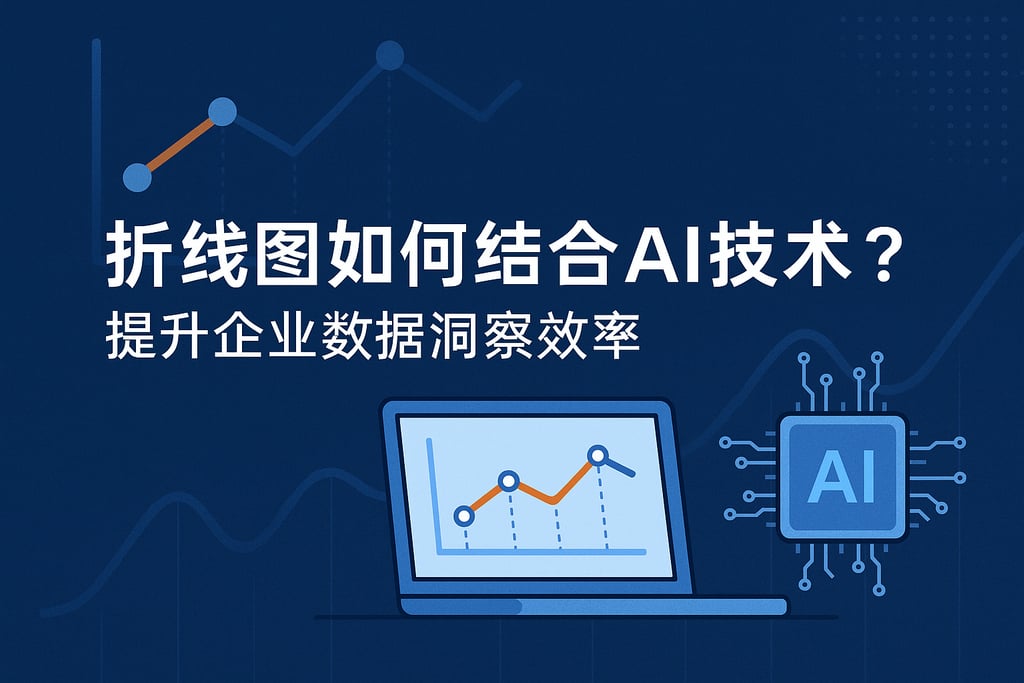 折线图如何结合AI技术？
提升企业数据洞察效率

AI